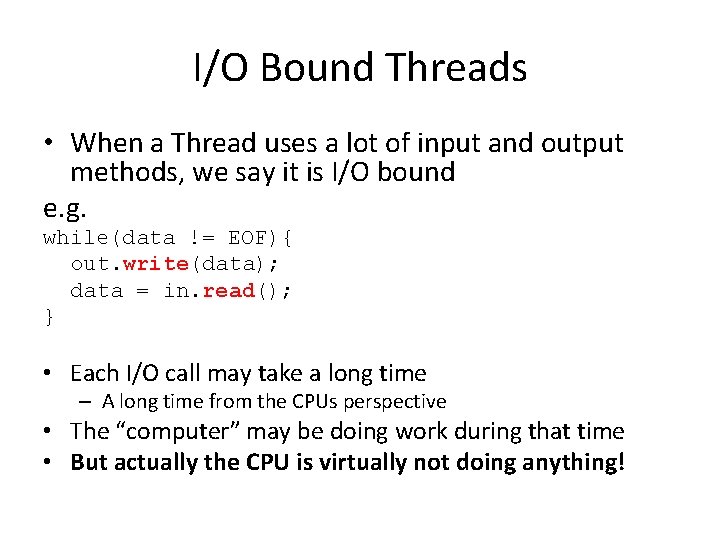 I/O Bound Threads

• When a Thread uses a lot of input and output methods, we say it is I/O bound

e.g.
while(data != EOF){
  out.write(data);
  data = in.read();
}

• Each I/O call may take a long time
  – A long time from the CPUs perspective
• The “computer” may be doing work during that time
• But actually the CPU is virtually not doing anything!